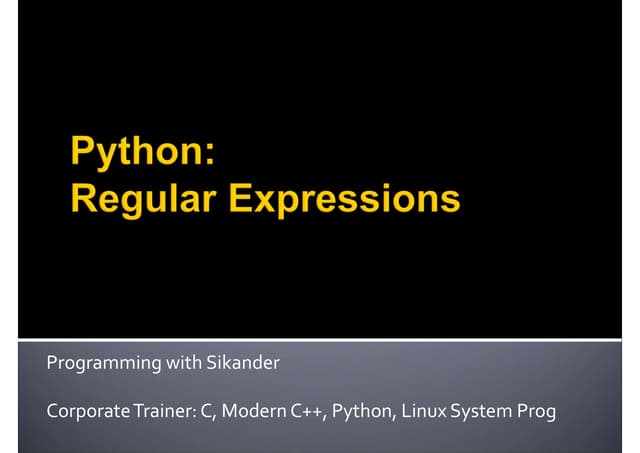 Python:
Regular Expressions

Programming with Sikander

Corporate Trainer: C, Modern C++, Python, Linux System Prog